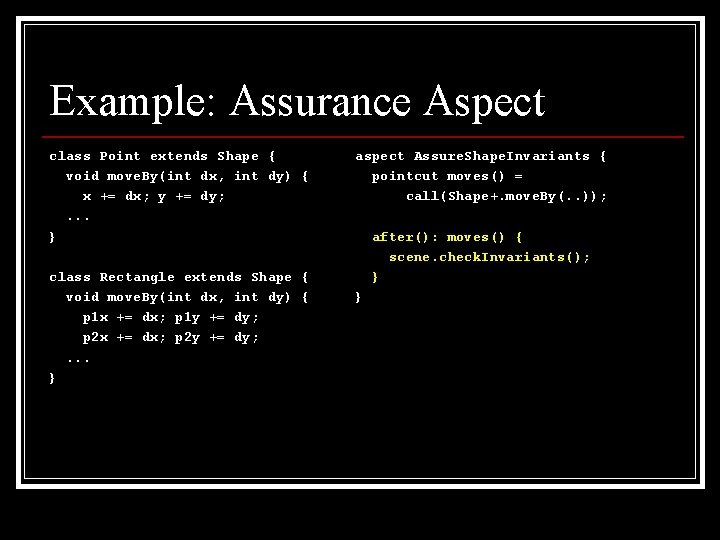 Example: Assurance Aspect

class Point extends Shape {
  void moveBy(int dx, int dy) {
    x += dx; y += dy;
  ...
}

class Rectangle extends Shape {
  void moveBy(int dx, int dy) {
    p1x += dx; p1y += dy;
    p2x += dx; p2y += dy;
  ...
}

aspect AssureShapeInvariants {
  pointcut moves() =
      call(Shape+.moveBy(..));

  after(): moves() {
    scene.checkInvariants();
  }
}